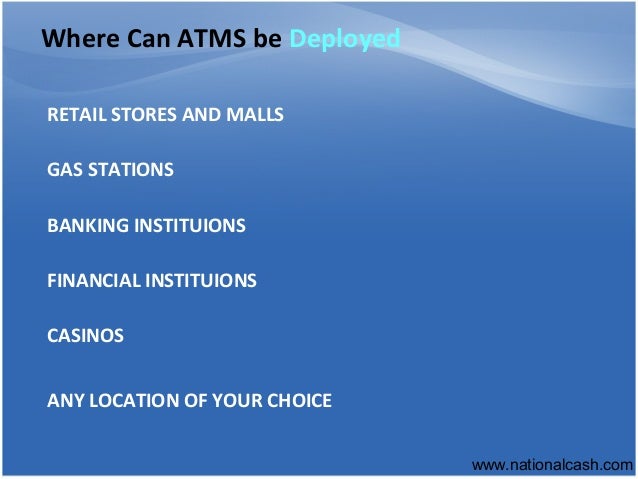 Where Can ATMS be Deployed

RETAIL STORES AND MALLS

GAS STATIONS

BANKING INSTITUIONS

FINANCIAL INSTITUIONS

CASINOS

ANY LOCATION OF YOUR CHOICE

www.nationalcash.com